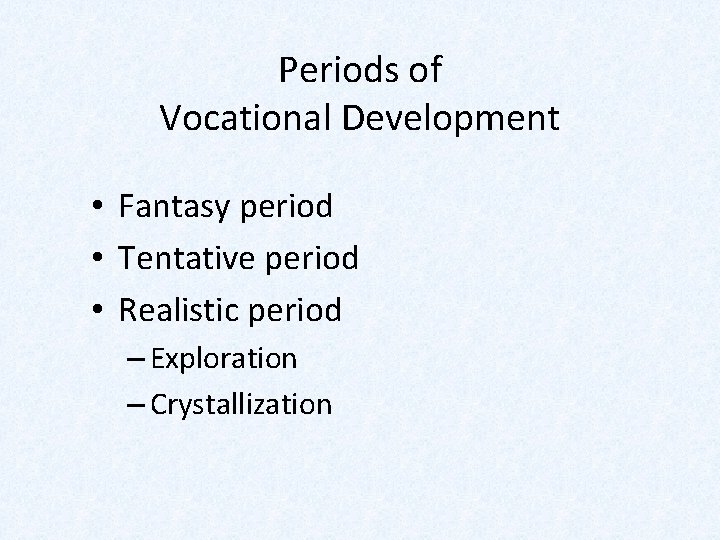 Periods of
Vocational Development

• Fantasy period
• Tentative period
• Realistic period
– Exploration
– Crystallization